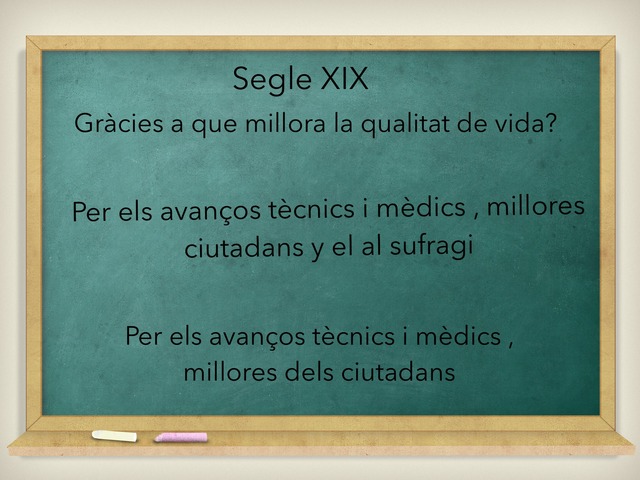 Segle XIX

Gràcies a que millora la qualitat de vida?

Per els avanços tècnics i mèdics , millores ciutadans y el al sufragi

Per els avanços tècnics i mèdics , millores dels ciutadans